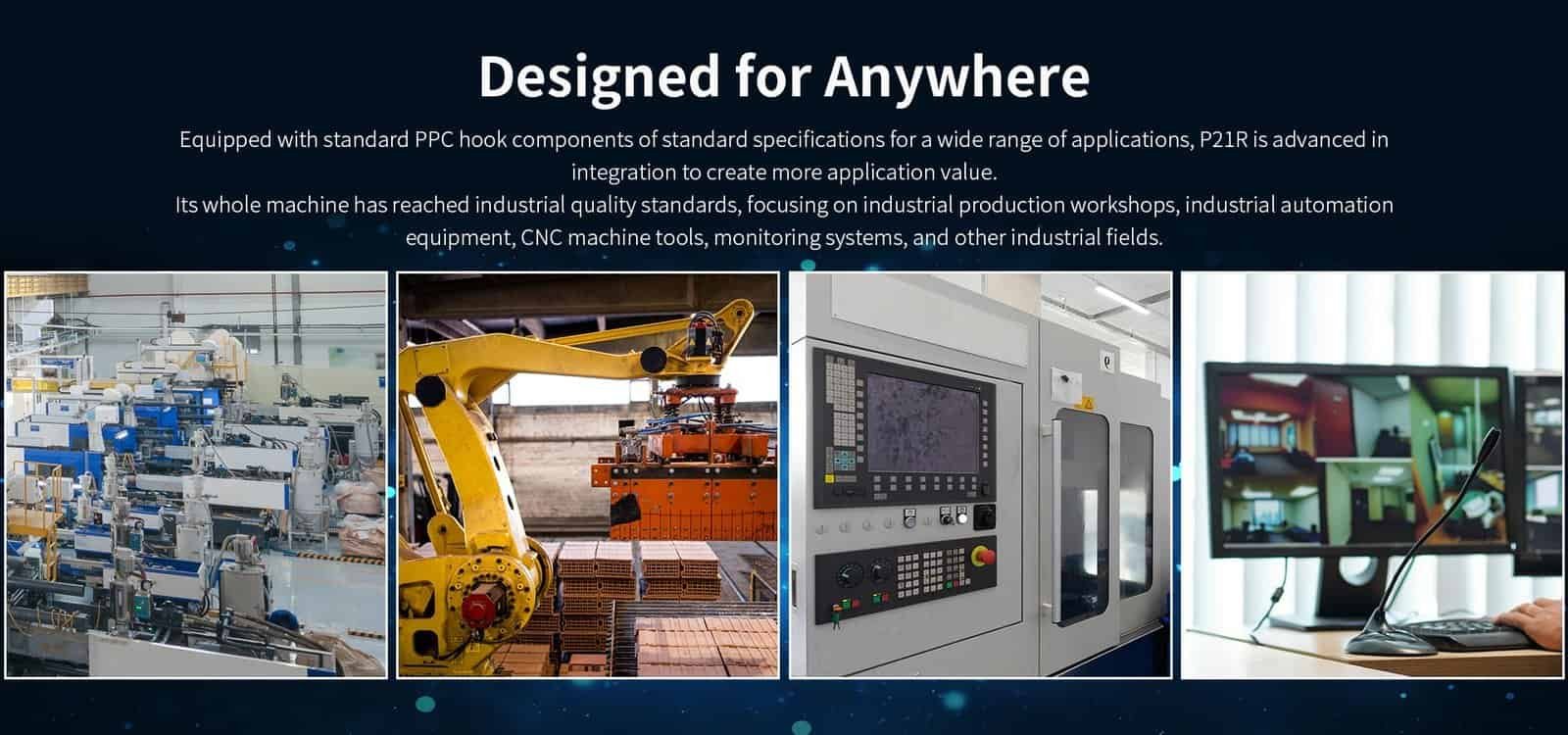 Designed for Anywhere

Equipped with standard PPC hook components of standard specifications for a wide range of applications, P21R is advanced in integration to create more application value.
Its whole machine has reached industrial quality standards, focusing on industrial production workshops, industrial automation equipment, CNC machine tools, monitoring systems, and other industrial fields.